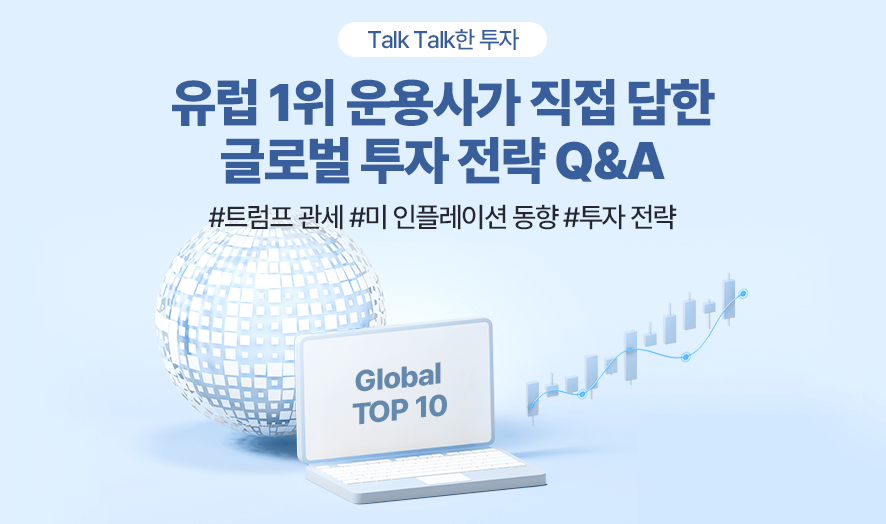 Talk Talk한 투자

유럽 1위 운용사가 직접 답한 글로벌 투자 전략 Q&A

#트럼프 관세 #미 인플레이션 동향 #투자 전략

Global TOP 10